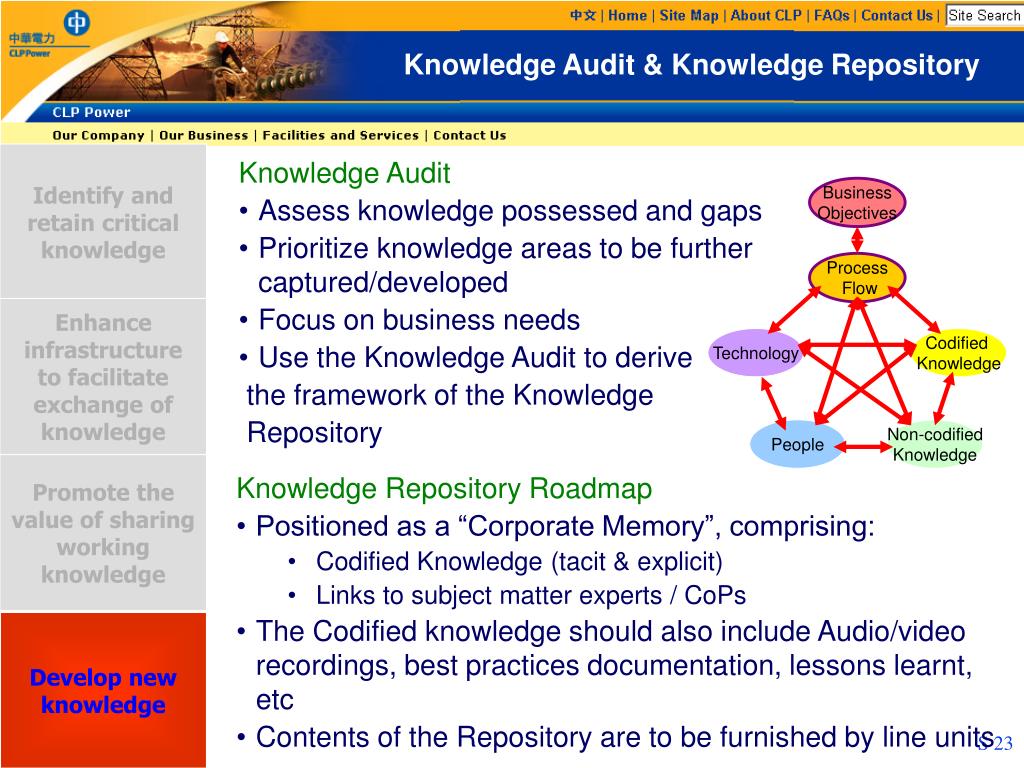 中華電力
CLP Power

中文 | Home | Site Map | About CLP | FAQs | Contact Us | Site Search

Knowledge Audit & Knowledge Repository

CLP Power

Our Company | Our Business | Facilities and Services | Contact Us

Identify and retain critical knowledge

Enhance infrastructure to facilitate exchange of knowledge

Promote the value of sharing working knowledge

Develop new knowledge

Knowledge Audit
• Assess knowledge possessed and gaps
• Prioritize knowledge areas to be further captured/developed
• Focus on business needs
• Use the Knowledge Audit to derive the framework of the Knowledge Repository

Business Objectives
Process Flow
Technology
Codified Knowledge
People
Non-codified Knowledge

Knowledge Repository Roadmap
• Positioned as a “Corporate Memory”, comprising:
• Codified Knowledge (tacit & explicit)
• Links to subject matter experts / CoPs
• The Codified knowledge should also include Audio/video recordings, best practices documentation, lessons learnt, etc
• Contents of the Repository are to be furnished by line units

23